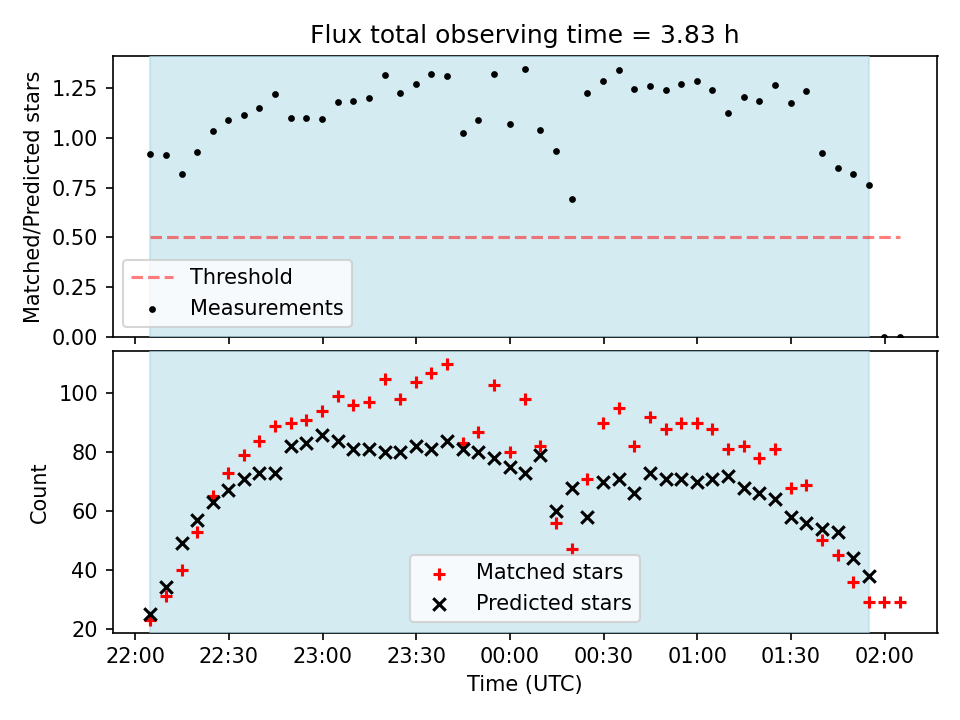 Flux total observing time = 3.83 h

Matched/Predicted stars

1.25
1.00
0.75
0.50
0.25
0.00

Threshold
Measurements

Count

100
80
60
40
20

Matched stars
Predicted stars

22:00 22:30 23:00 23:30 00:00 00:30 01:00 01:30 02:00

Time (UTC)